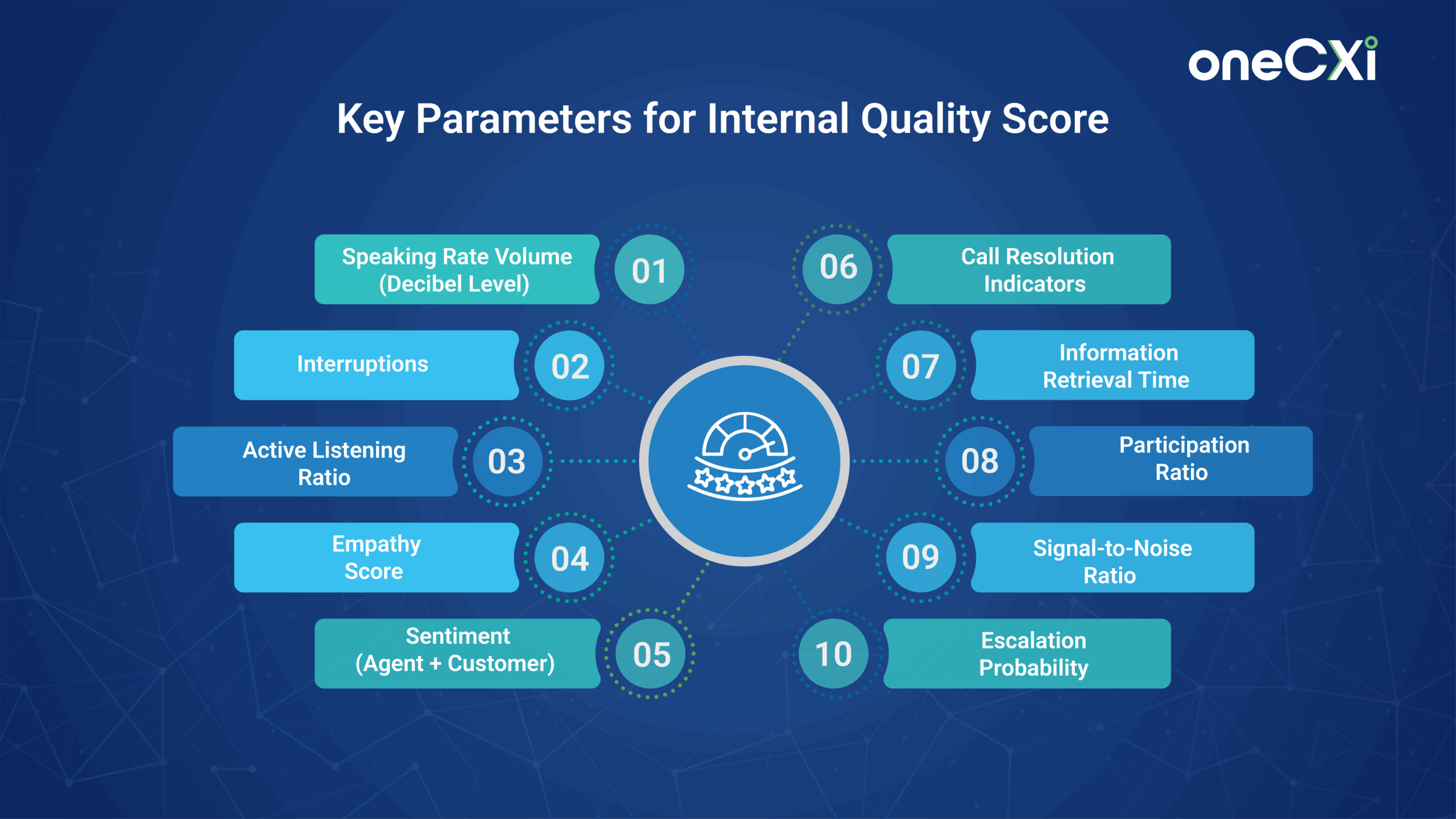 oneCXi

Key Parameters for Internal Quality Score

Speaking Rate Volume (Decibel Level) 01

Interruptions 02

Active Listening Ratio 03

Empathy Score 04

Sentiment (Agent + Customer) 05

06 Call Resolution Indicators

07 Information Retrieval Time

08 Participation Ratio

09 Signal-to-Noise Ratio

10 Escalation Probability